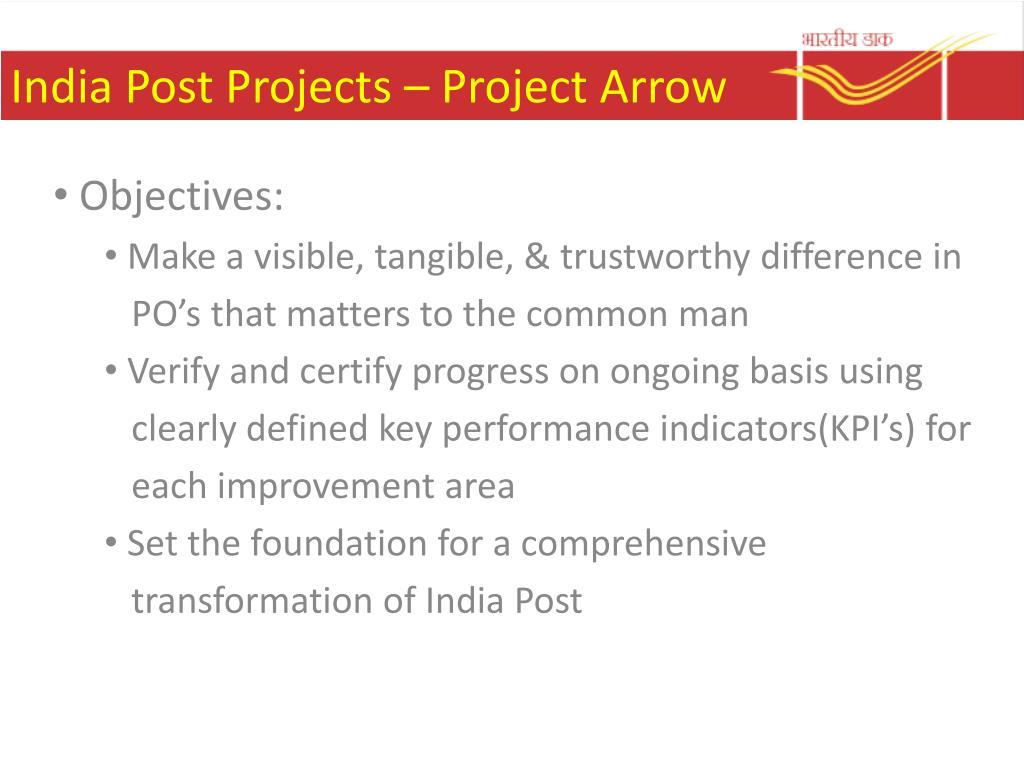 भारतीय डाक

India Post Projects – Project Arrow

• Objectives:
• Make a visible, tangible, & trustworthy difference in PO’s that matters to the common man
• Verify and certify progress on ongoing basis using clearly defined key performance indicators(KPI’s) for each improvement area
• Set the foundation for a comprehensive transformation of India Post